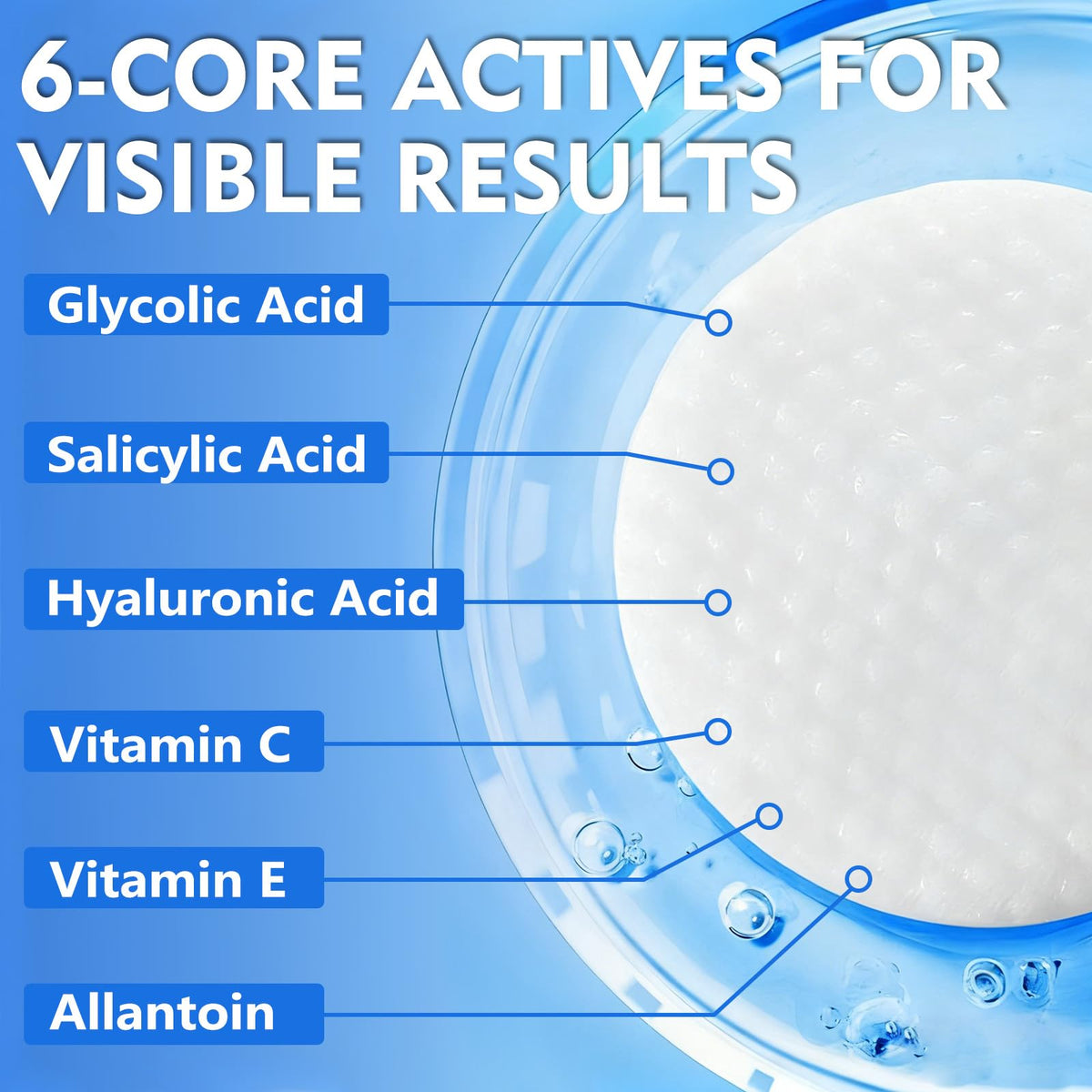 6-CORE ACTIVES FOR VISIBLE RESULTS

Glycolic Acid

Salicylic Acid

Hyaluronic Acid

Vitamin C

Vitamin E

Allantoin